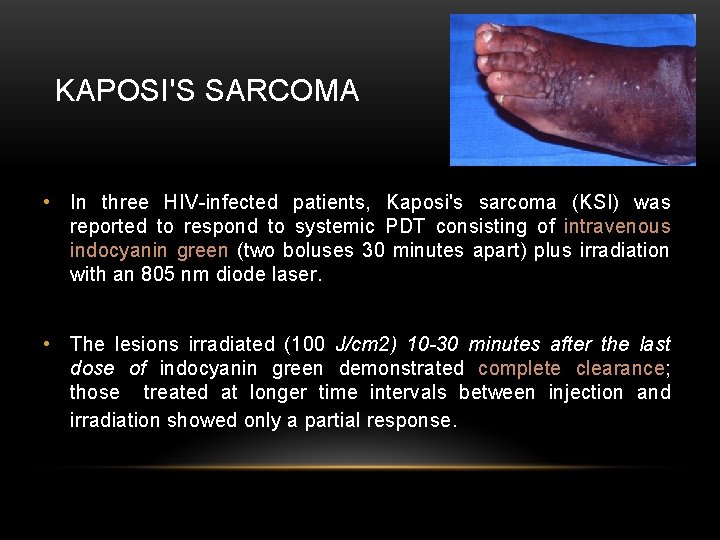 KAPOSI'S SARCOMA

• In three HIV-infected patients, Kaposi's sarcoma (KSI) was reported to respond to systemic PDT consisting of intravenous indocyanin green (two boluses 30 minutes apart) plus irradiation with an 805 nm diode laser.

• The lesions irradiated (100 J/cm2) 10-30 minutes after the last dose of indocyanin green demonstrated complete clearance; those treated at longer time intervals between injection and irradiation showed only a partial response.